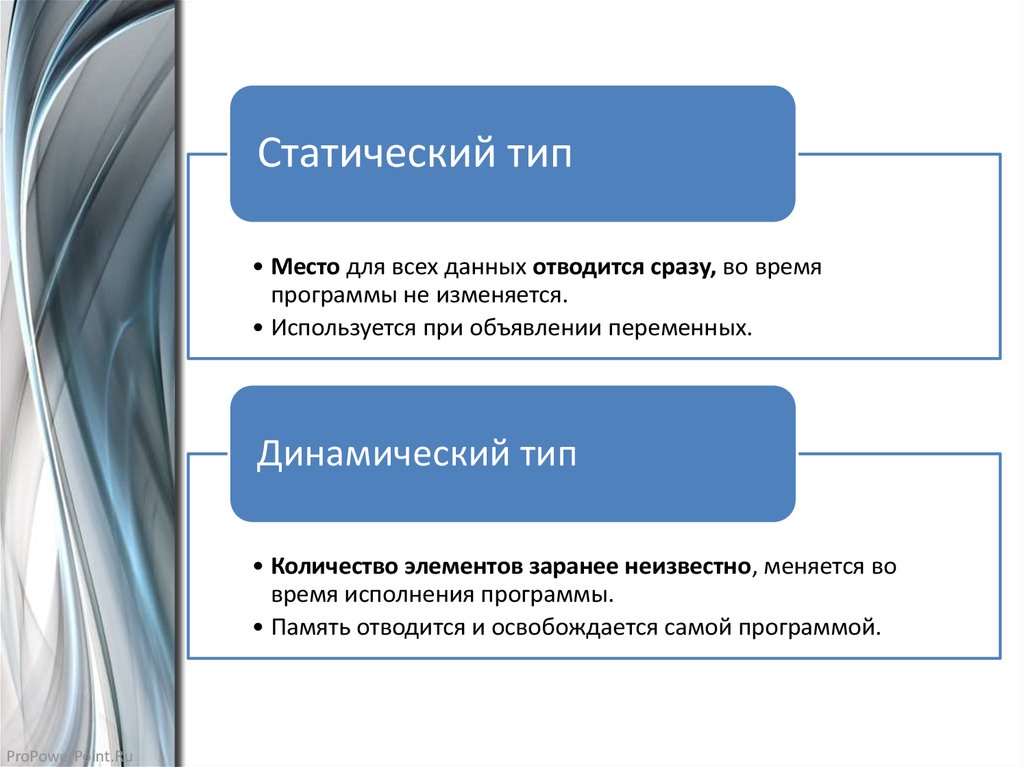 Статический тип

• Место для всех данных отводится сразу, во время программы не изменяется.
• Используется при объявлении переменных.

Динамический тип

• Количество элементов заранее неизвестно, меняется во время исполнения программы.
• Память отводится и освобождается самой программой.

ProPowerPoint.Ru